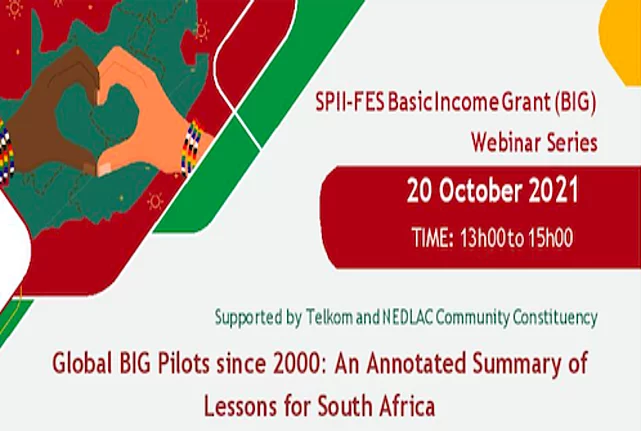 SPII-FES Basic Income Grant (BIG) Webinar Series

20 October 2021

TIME: 13h00 to 15h00

Supported by Telkom and NEDLAC Community Constituency

Global BIG Pilots since 2000: An Annotated Summary of Lessons for South Africa